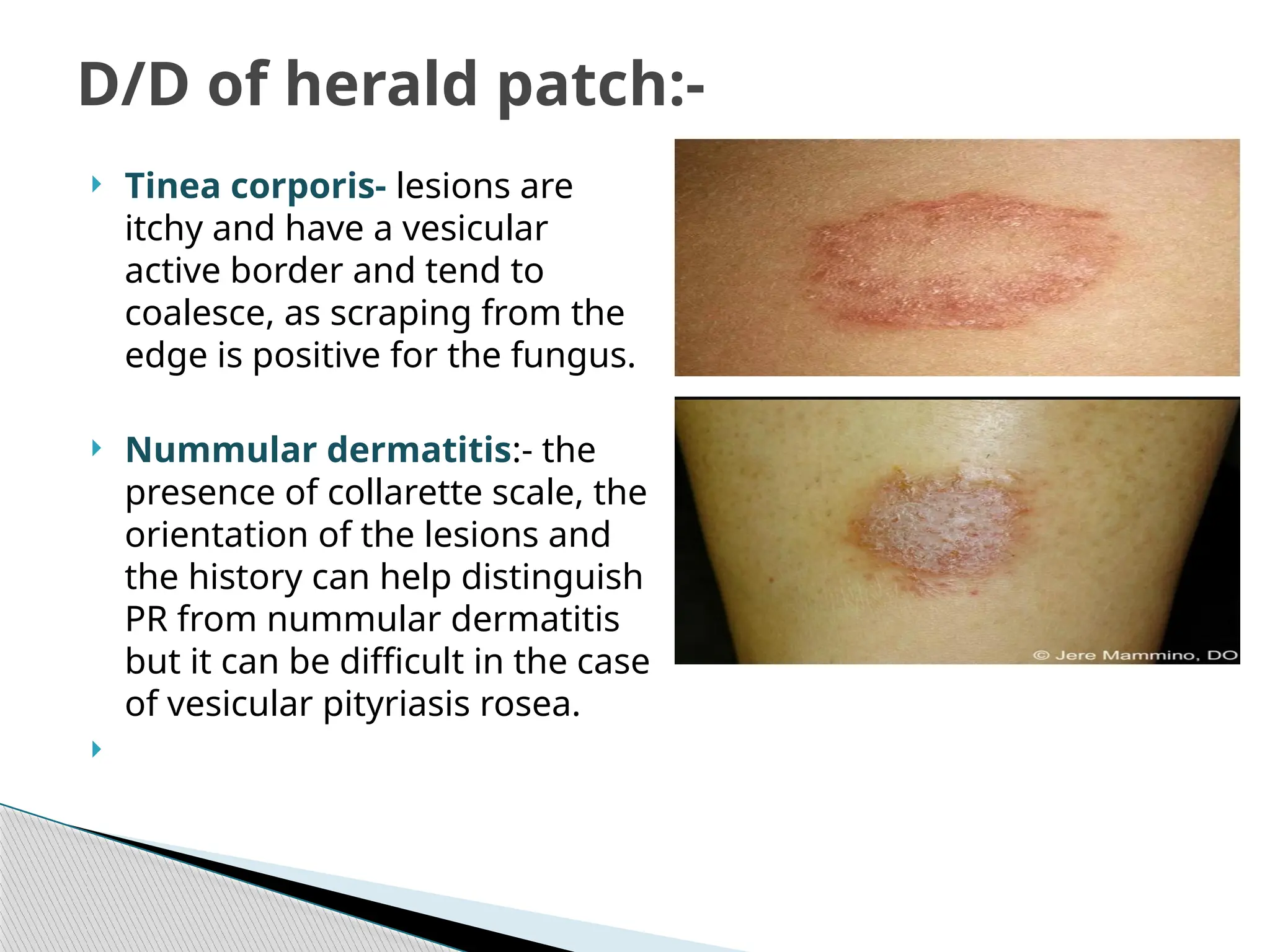 D/D of herald patch:-

Tinea corporis- lesions are itchy and have a vesicular active border and tend to coalesce, as scraping from the edge is positive for the fungus.

Nummular dermatitis:- the presence of collarette scale, the orientation of the lesions and the history can help distinguish PR from nummular dermatitis but it can be difficult in the case of vesicular pityriasis rosea.

© Jere Mammino, DO